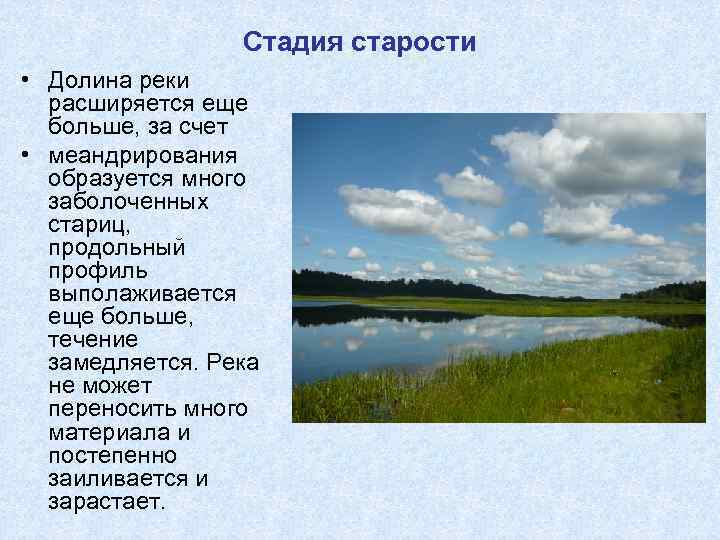 Стадия старости

• Долина реки расширяется еще больше, за счет

• меандрирования образуется много заболоченных стариц, продольный профиль выполаживается еще больше, течение замедляется. Река не может переносить много материала и постепенно заиливается и зарастает.